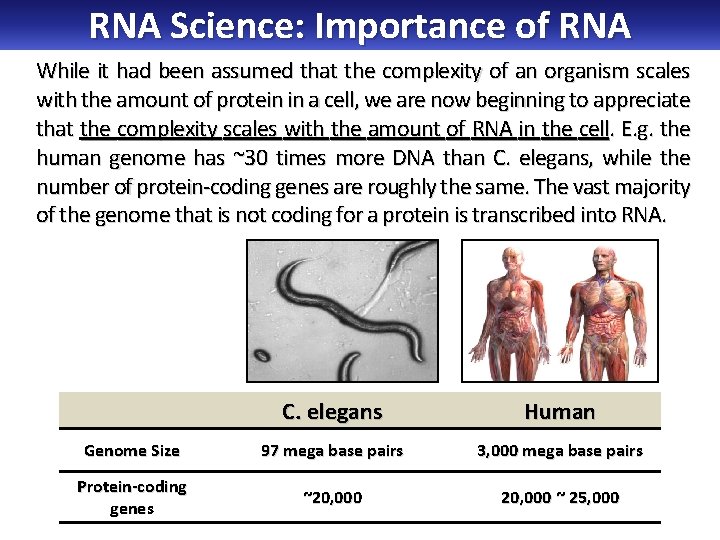 RNA Science: Importance of RNA

While it had been assumed that the complexity of an organism scales with the amount of protein in a cell, we are now beginning to appreciate that the complexity scales with the amount of RNA in the cell. E.g. the human genome has ~30 times more DNA than C. elegans, while the number of protein-coding genes are roughly the same. The vast majority of the genome that is not coding for a protein is transcribed into RNA.

| | C. elegans | Human |
|---|---|---|
| Genome Size | 97 mega base pairs | 3,000 mega base pairs |
| Protein-coding genes | ~20,000 | 20,000 ~ 25,000 |